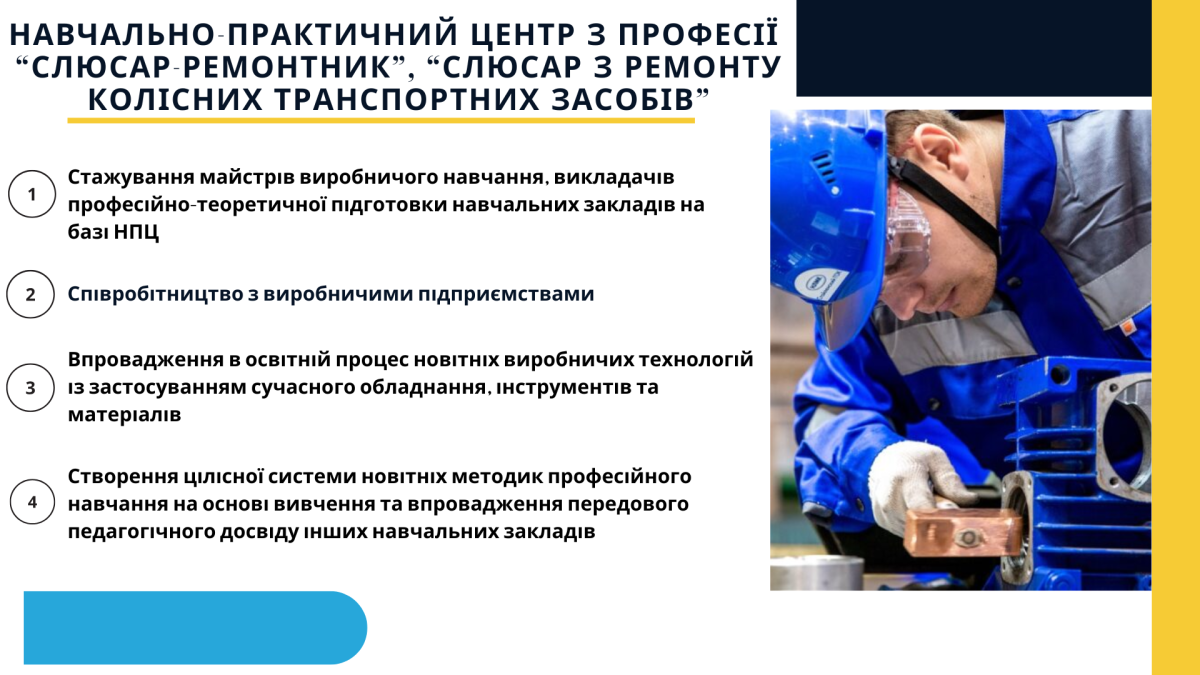 НАВЧАЛЬНО-ПРАКТИЧНИЙ ЦЕНТР З ПРОФЕСІЇ "СЛЮСАР-РЕМОНТНИК", "СЛЮСАР З РЕМОНТУ КОЛІСНИХ ТРАНСПОРТНИХ ЗАСОБІВ"

1 Стажування майстрів виробничого навчання, викладачів професійно-теоретичної підготовки навчальних закладів на базі НПЦ

2 Співробітництво з виробничими підприємствами

3 Впровадження в освітній процес новітніх виробничих технологій із застосуванням сучасного обладнання, інструментів та матеріалів

4 Створення цілісної системи новітніх методик професійного навчання на основі вивчення та впровадження передового педагогічного досвіду інших навчальних закладів